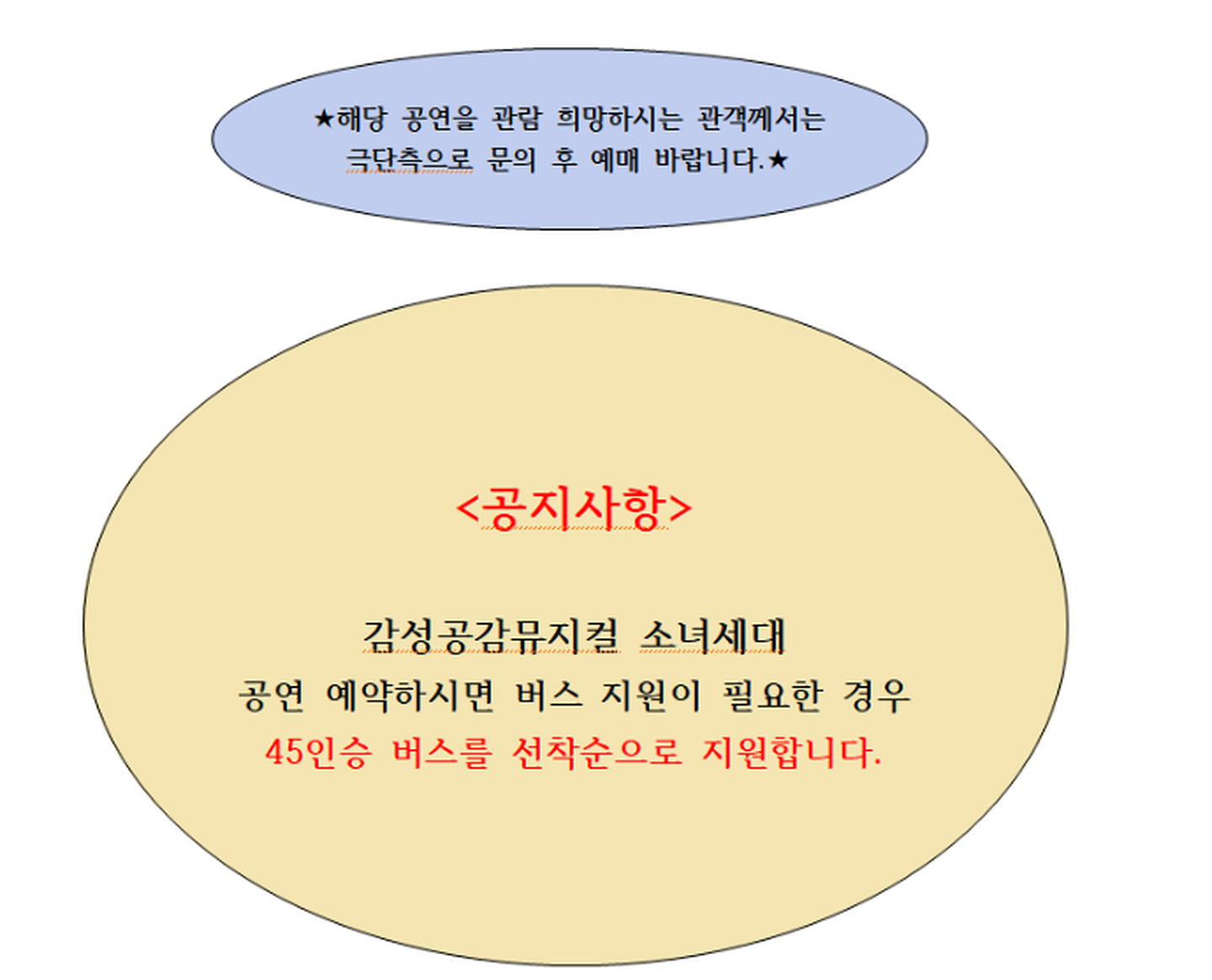 ★해당 공연을 관람 희망하시는 관객께서는 극단측으로 문의 후 예매 바랍니다.★

<공지사항>

감성공감뮤지컬 소녀세대
공연 예약하시면 버스 지원이 필요한 경우
45인승 버스를 선착순으로 지원합니다.